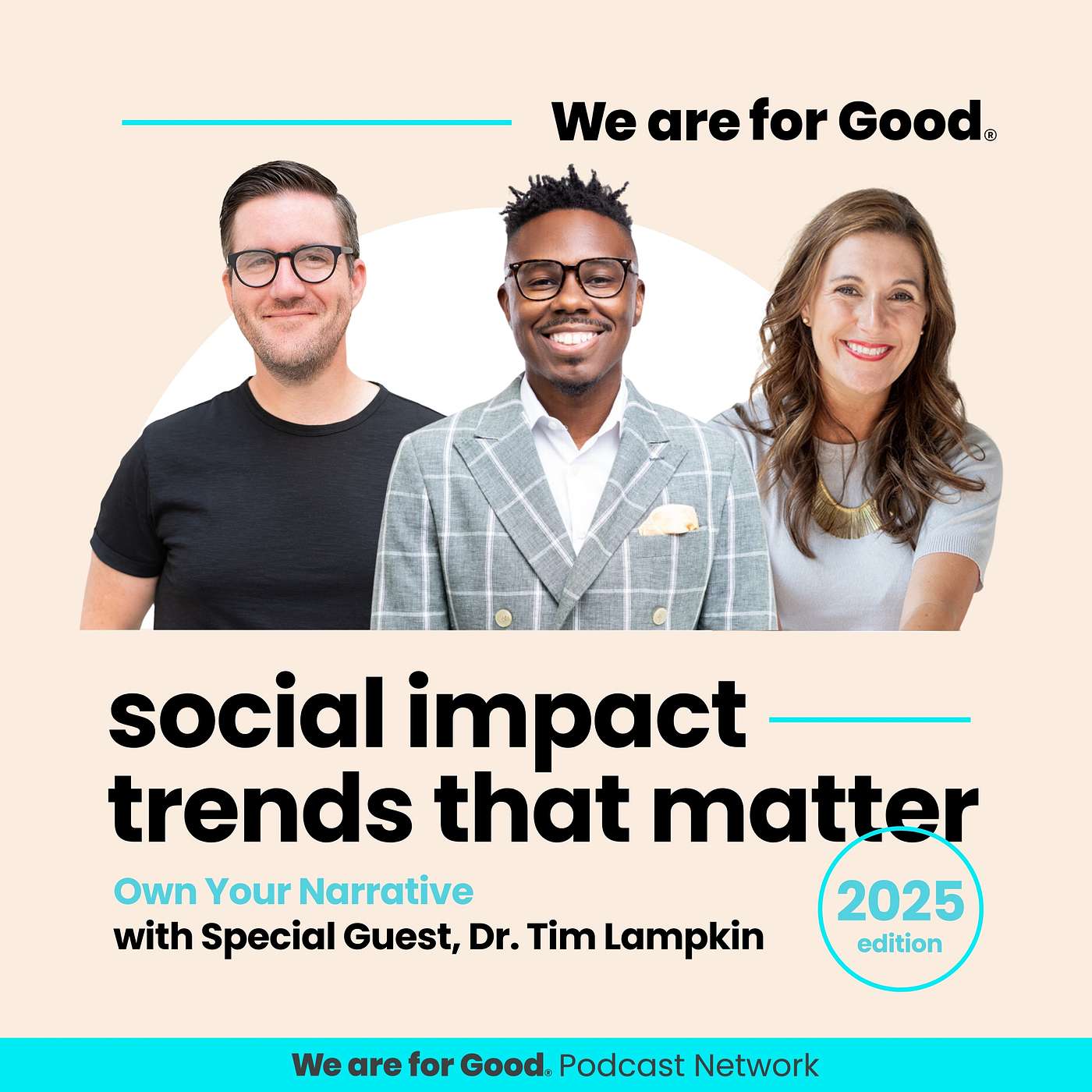 We are for Good®

social impact trends that matter

Own Your Narrative
with Special Guest, Dr. Tim Lampkin

2025 edition

We are for Good® Podcast Network